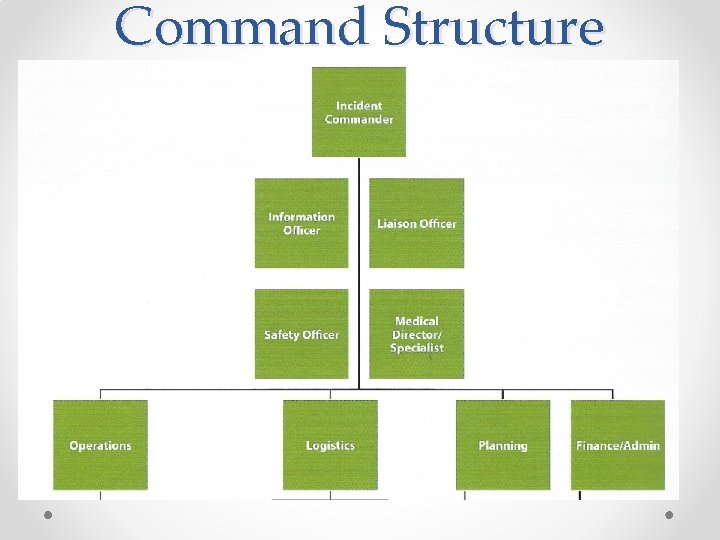 Command Structure

Incident Commander

Information Officer

Liaison Officer

Safety Officer

Medical Director/ Specialist

Operations

Logistics

Planning

Finance/Admin